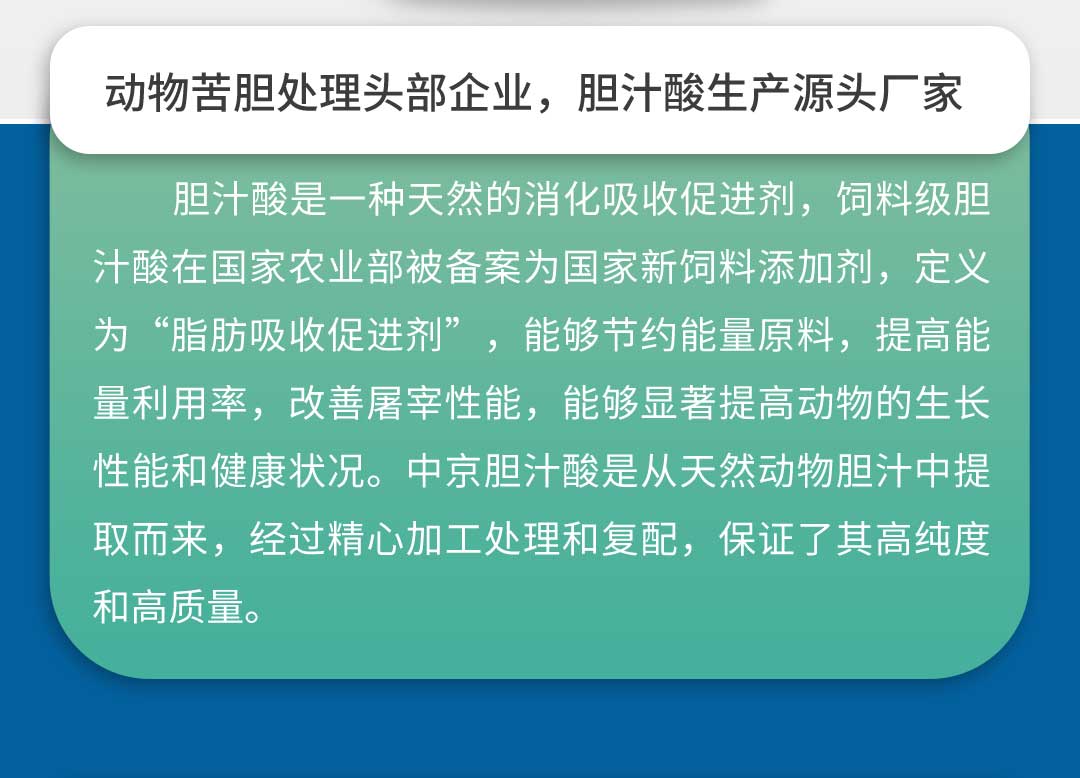 动物苦胆处理头部企业，胆汁酸生产源头厂家

胆汁酸是一种天然的消化吸收促进剂，饲料级胆汁酸在国家农业部被备案为国家新饲料添加剂，定义为“脂肪吸收促进剂”，能够节约能量原料，提高能量利用率，改善屠宰性能，能够显著提高动物的生长性能和健康状况。中京胆汁酸是从天然动物胆汁中提取而来，经过精心加工处理和复配，保证了其高纯度和高质量。